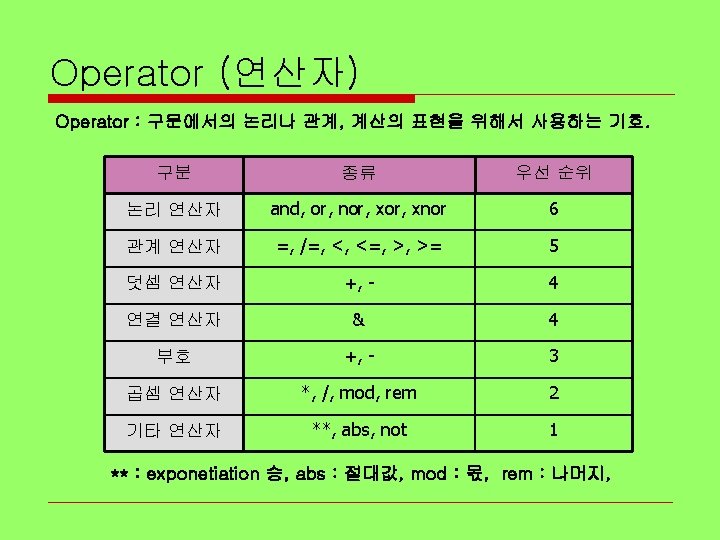 Operator (연산자)

Operator : 구문에서의 논리나 관계, 계산의 표현을 위해서 사용하는 기호.

| 구분 | 종류 | 우선 순위 |
|---|---|---|
| 논리 연산자 | and, or, nor, xor, xnor | 6 |
| 관계 연산자 | =, /=, <, <=, >, >= | 5 |
| 덧셈 연산자 | +, - | 4 |
| 연결 연산자 | & | 4 |
| 부호 | +, - | 3 |
| 곱셈 연산자 | *, /, mod, rem | 2 |
| 기타 연산자 | **, abs, not | 1 |

** : exponetiation 승, abs : 절대값, mod : 몫, rem : 나머지,